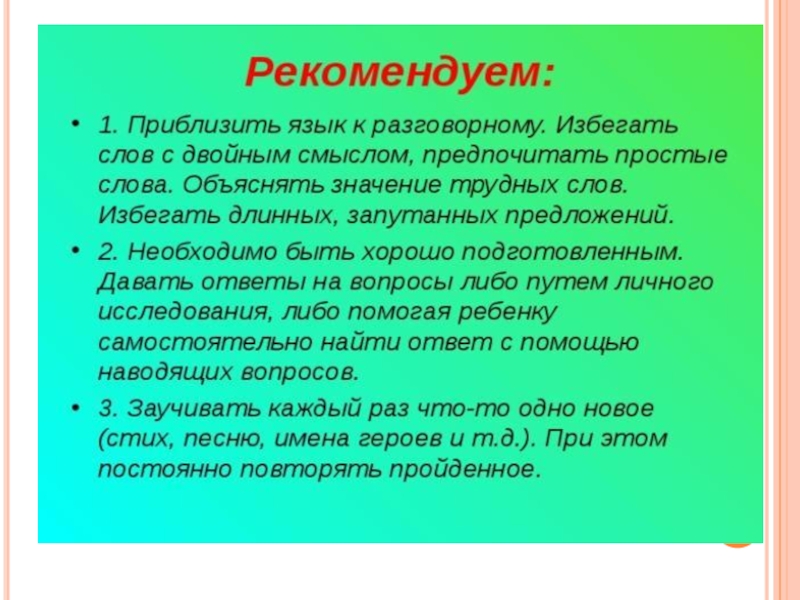 Рекомендуем:

• 1. Приблизить язык к разговорному. Избегать слов с двойным смыслом, предпочитать простые слова. Объяснять значение трудных слов. Избегать длинных, запутанных предложений.

• 2. Необходимо быть хорошо подготовленным. Давать ответы на вопросы либо путем личного исследования, либо помогая ребенку самостоятельно найти ответ с помощью наводящих вопросов.

• 3. Заучивать каждый раз что-то одно новое (стих, песню, имена героев и т.д.). При этом постоянно повторять пройденное.